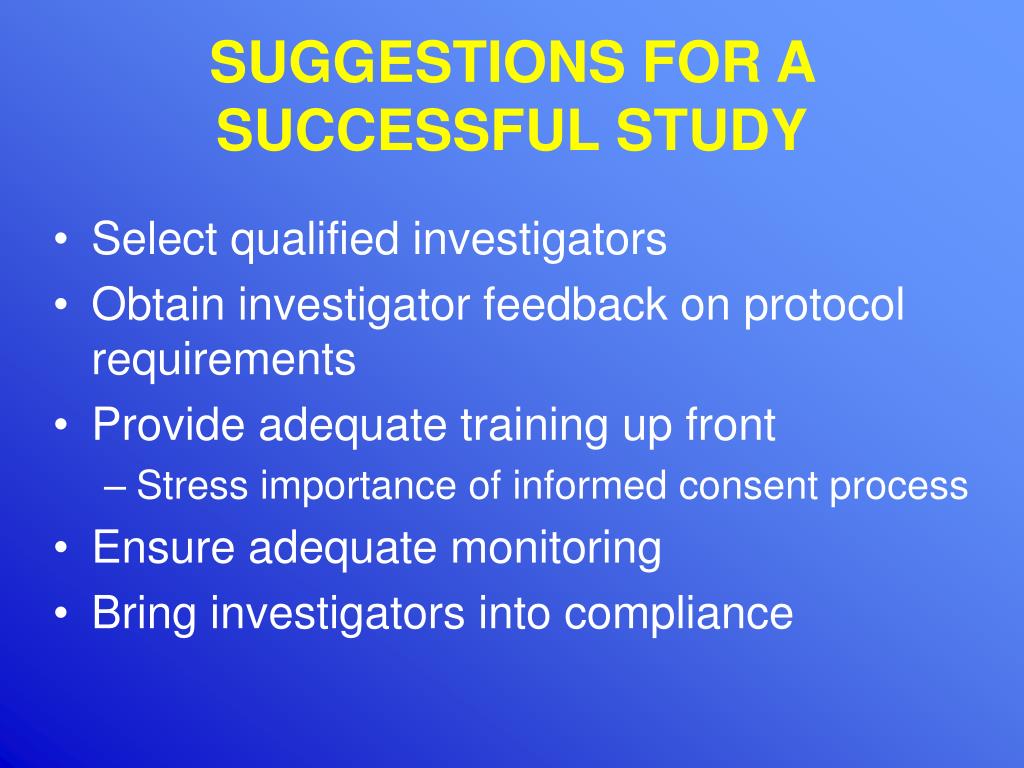 SUGGESTIONS FOR A SUCCESSFUL STUDY

• Select qualified investigators
• Obtain investigator feedback on protocol requirements
• Provide adequate training up front
– Stress importance of informed consent process
• Ensure adequate monitoring
• Bring investigators into compliance